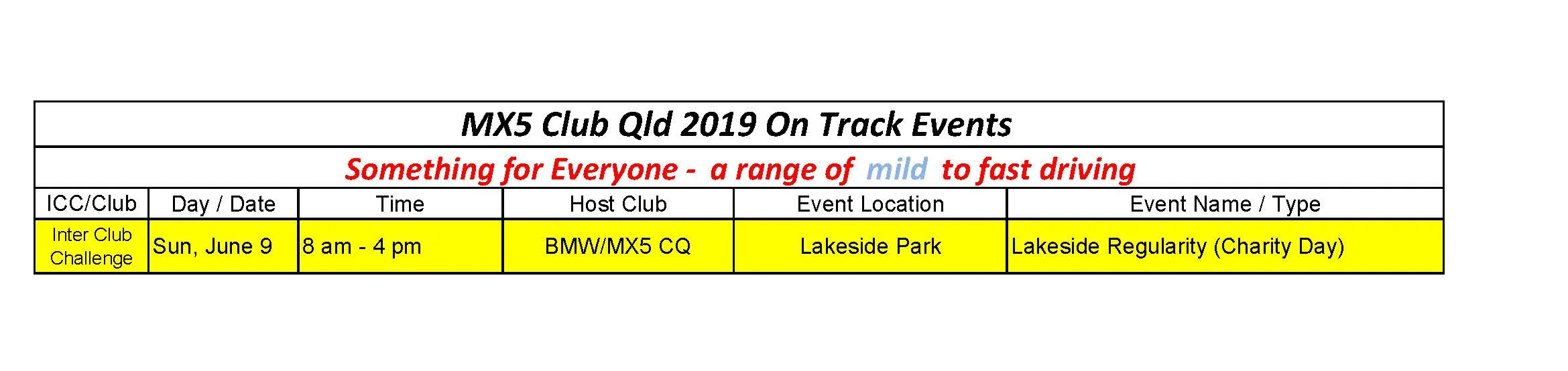 MX5 Club Qld 2019 On Track Events

Something for Everyone - a range of mild to fast driving

| ICC/Club | Day / Date | Time | Host Club | Event Location | Event Name / Type |
|---|---|---|---|---|---|
| Inter Club Challenge | Sun, June 9 | 8 am - 4 pm | BMW/MX5 CQ | Lakeside Park | Lakeside Regularity (Charity Day) |